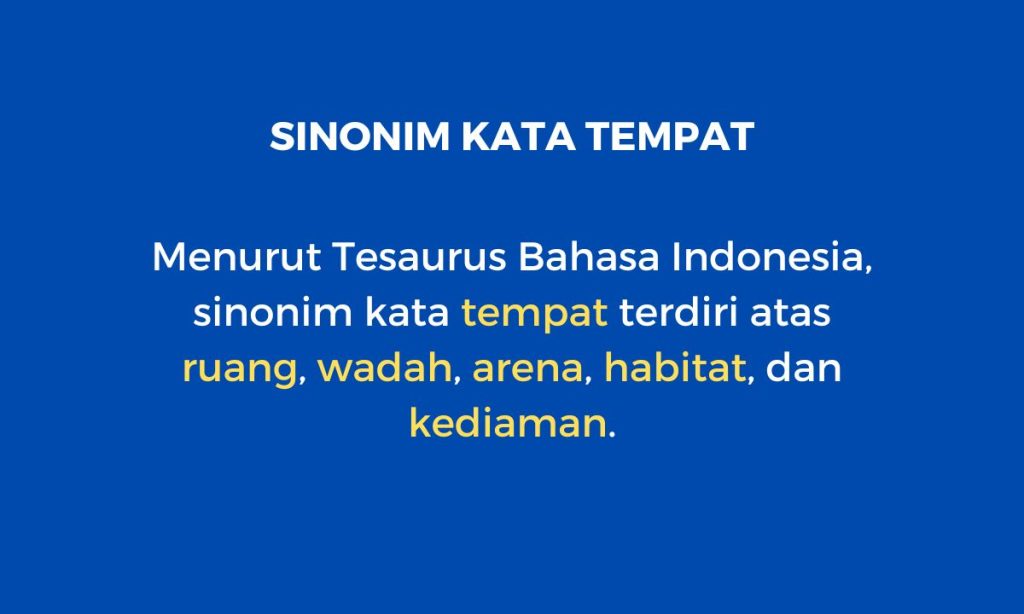 SINONIM KATA TEMPAT

Menurut Tesaurus Bahasa Indonesia, sinonim kata tempat terdiri atas ruang, wadah, arena, habitat, dan kediaman.